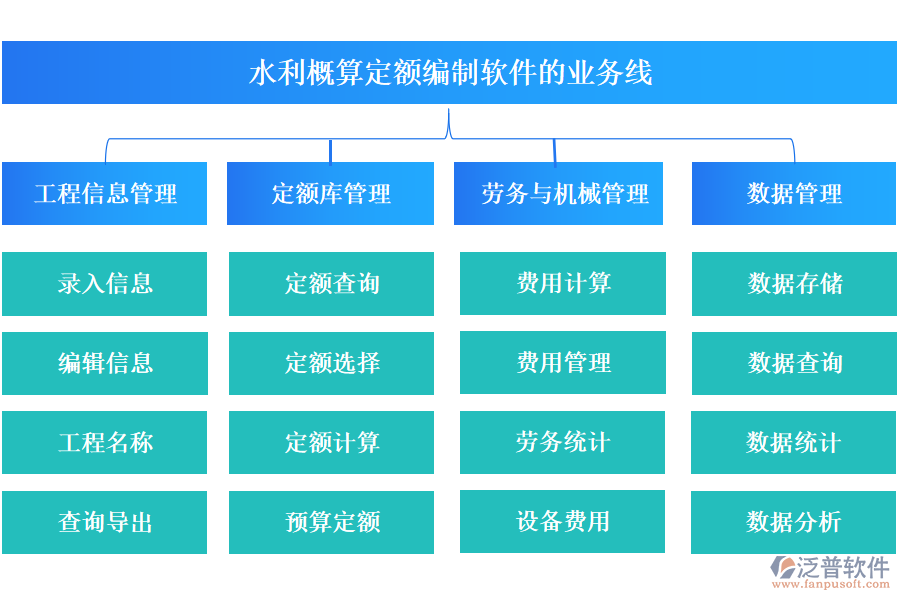 水利概算定额编制软件的业务线

工程信息管理

录入信息

编辑信息

工程名称

查询导出

定额库管理

定额查询

定额选择

定额计算

预算定额

劳务与机械管理

费用计算

费用管理

劳务统计

设备费用

数据管理

数据存储

数据查询

数据统计

数据分析

泛普软件
www.fanpusoft.com